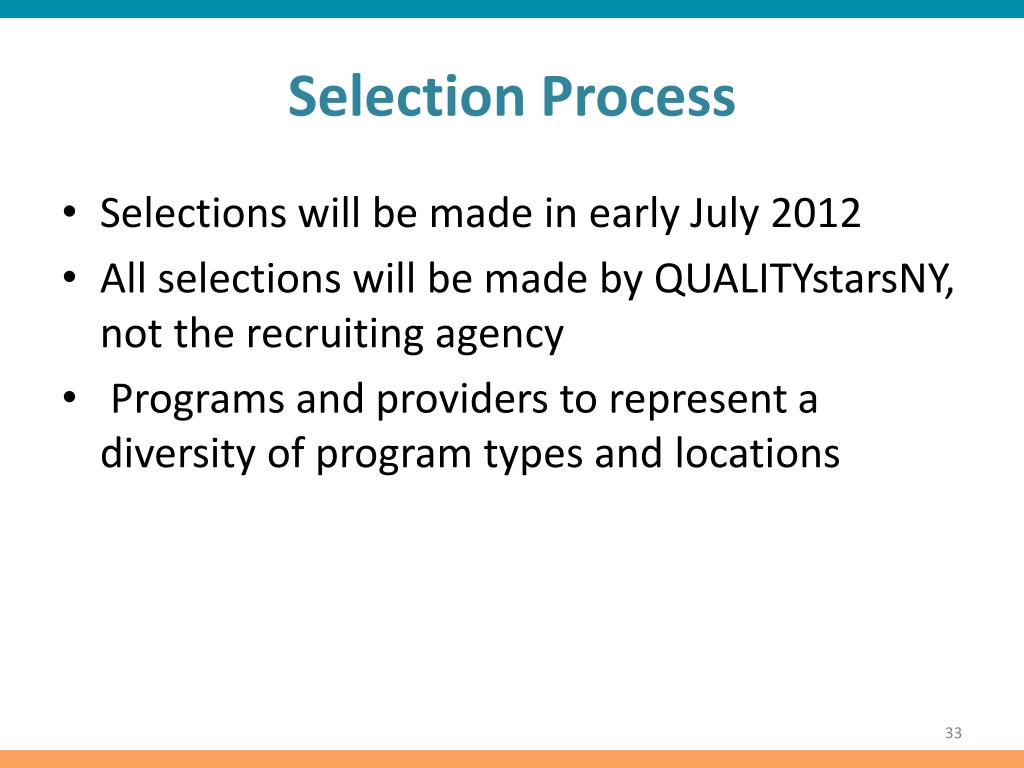 Selection Process

• Selections will be made in early July 2012
• All selections will be made by QUALITYstarsNY, not the recruiting agency
• Programs and providers to represent a diversity of program types and locations

33